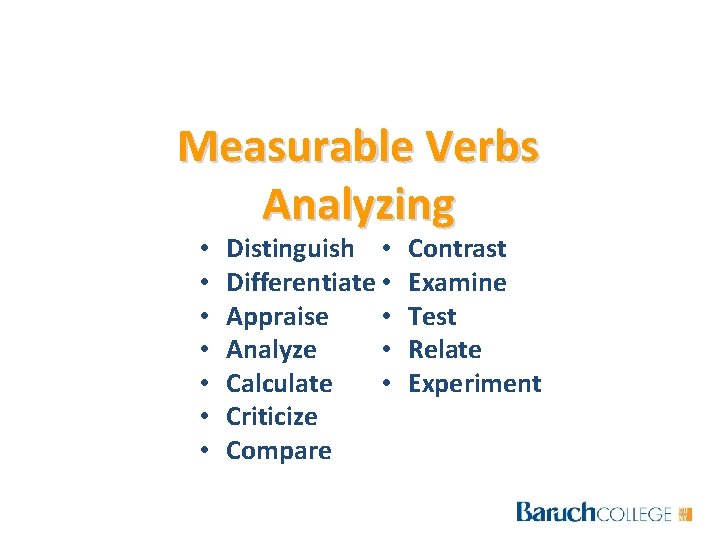 Measurable Verbs
Analyzing

• Distinguish
• Differentiate
• Appraise
• Analyze
• Calculate
• Criticize
• Compare

• Contrast
• Examine
• Test
• Relate
• Experiment

BaruchCOLLEGE